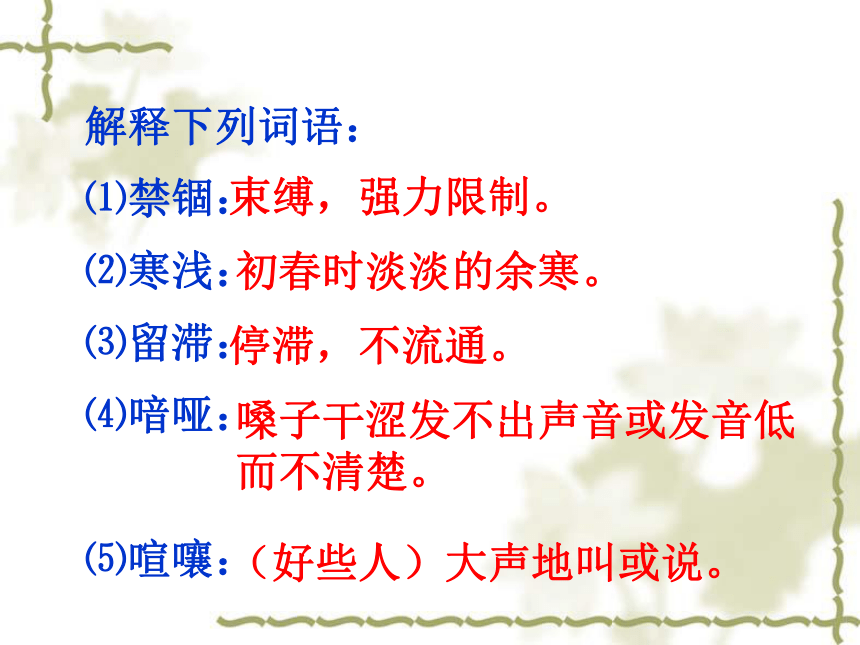 解释下列词语：

(1)禁锢:束缚，强力限制。

(2)寒浅:初春时淡淡的余寒。

(3)留滞:停滞，不流通。

(4)喑哑:嗓子干涩发不出声音或发音低而不清楚。

(5)喧嚷:（好些人）大声地叫或说。